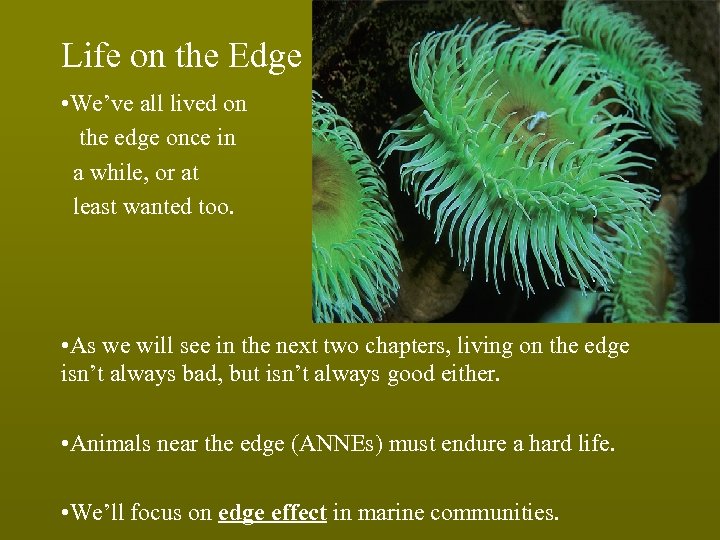 Life on the Edge

•We've all lived on the edge once in a while, or at least wanted too.

•As we will see in the next two chapters, living on the edge isn't always bad, but isn't always good either.

•Animals near the edge (ANNEs) must endure a hard life.

•We'll focus on edge effect in marine communities.